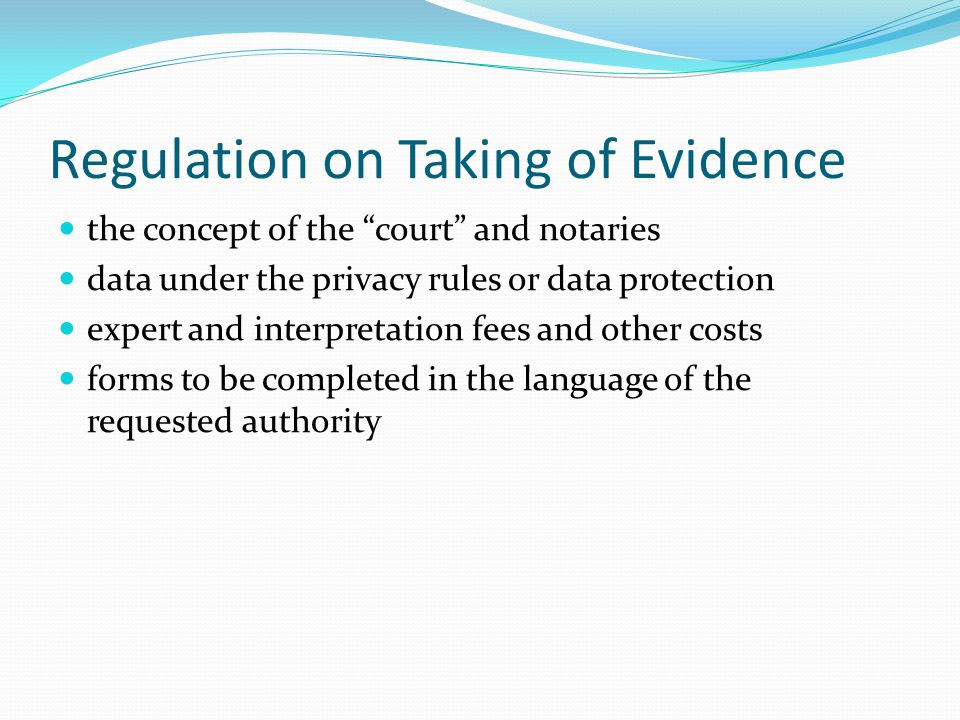 Regulation on Taking of Evidence

- the concept of the “court” and notaries
- data under the privacy rules or data protection
- expert and interpretation fees and other costs
- forms to be completed in the language of the requested authority